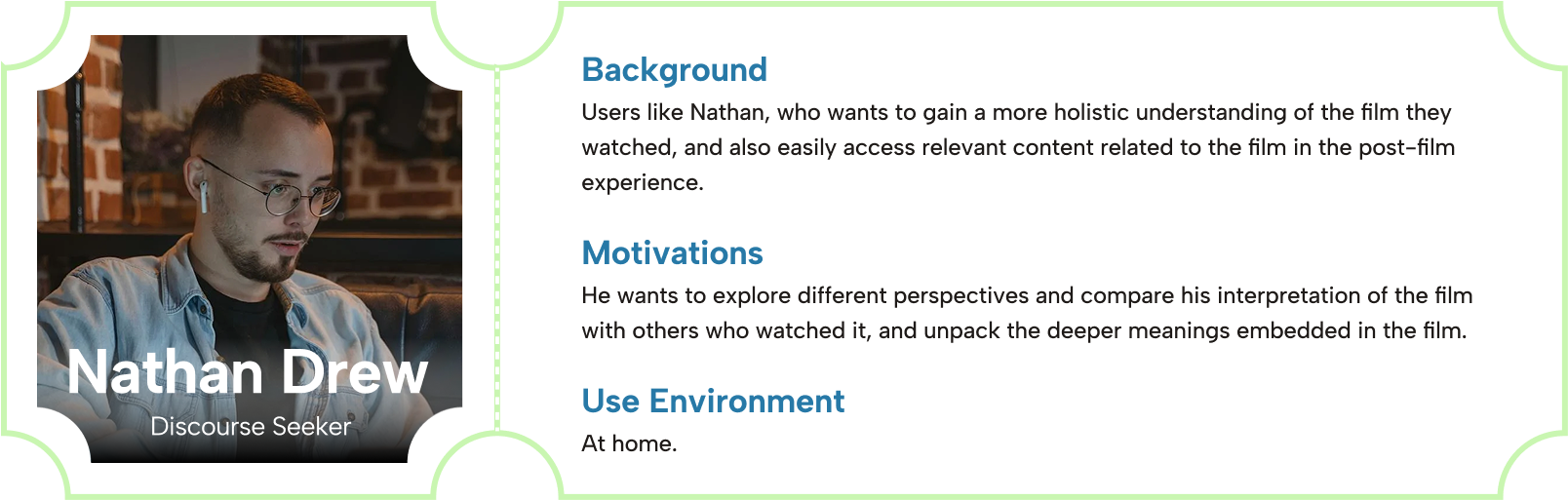 Nathan Drew
Discourse Seeker

Background
Users like Nathan, who wants to gain a more holistic understanding of the film they watched, and also easily access relevant content related to the film in the post-film experience.

Motivations
He wants to explore different perspectives and compare his interpretation of the film with others who watched it, and unpack the deeper meanings embedded in the film.

Use Environment
At home.